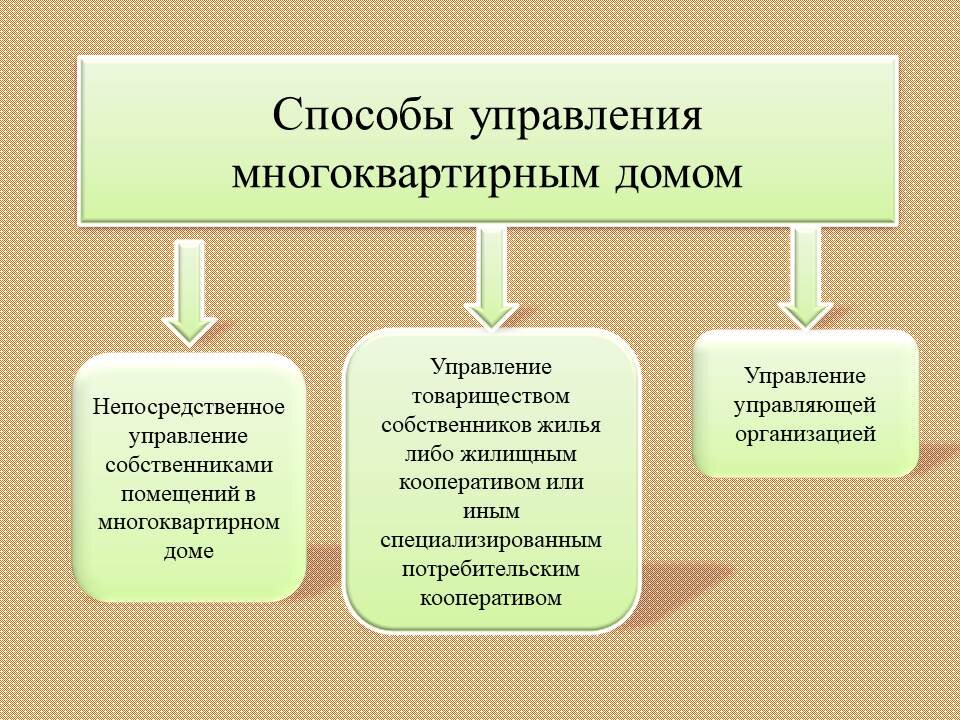 Способы управления многоквартирным домом

Непосредственное управление собственниками помещений в многоквартирном доме

Управление товариществом собственников жилья либо жилищным кооперативом или иным специализированным потребительским кооперативом

Управление управляющей организацией